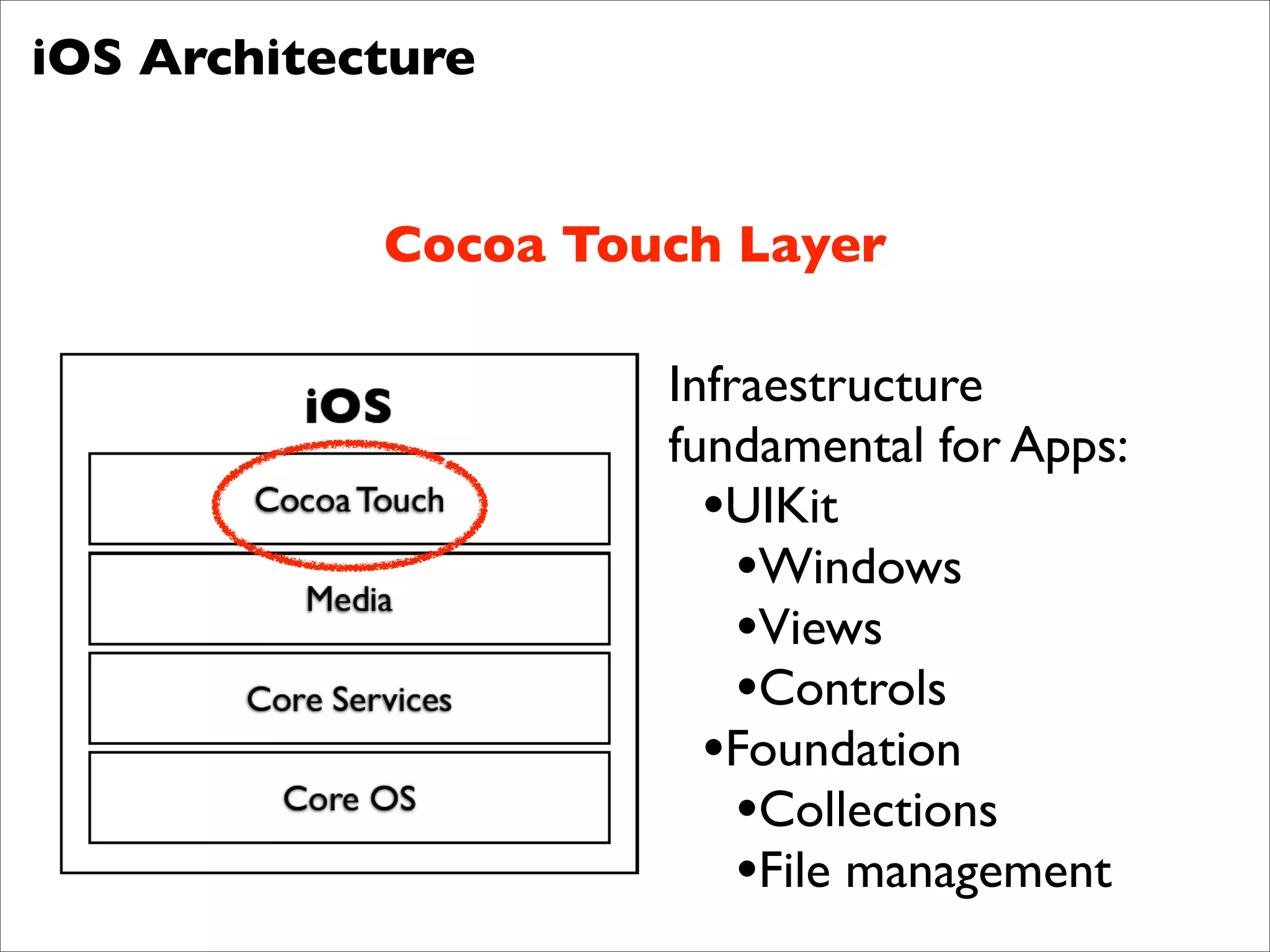 iOS Architecture

Cocoa Touch Layer

iOS

Cocoa Touch

Media

Core Services

Core OS

Infraestructure fundamental for Apps:

•UIKit

•Windows

•Views

•Controls

•Foundation

•Collections

•File management